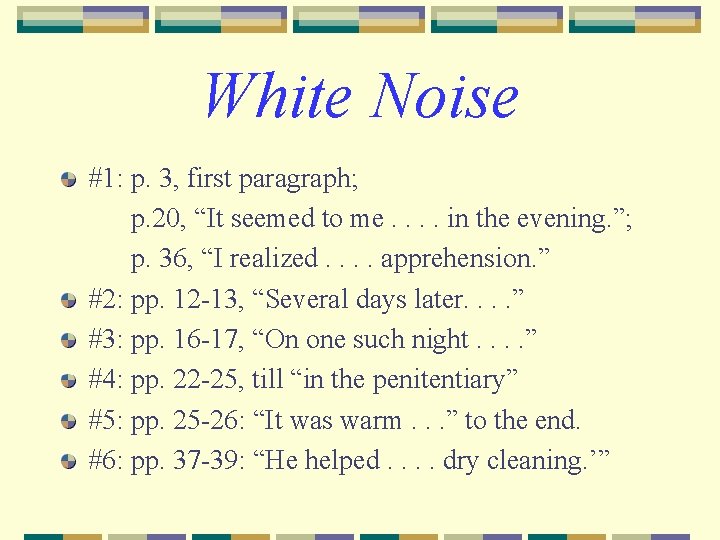 White Noise

#1: p. 3, first paragraph;
p.20, “It seemed to me . . . . in the evening.”;
p. 36, “I realized . . . . apprehension.”

#2: pp. 12-13, “Several days later. . . .”

#3: pp. 16-17, “On one such night . . . .”

#4: pp. 22-25, till “in the penitentiary”

#5: pp. 25-26: “It was warm . . .” to the end.

#6: pp. 37-39: “He helped . . . . dry cleaning.’”